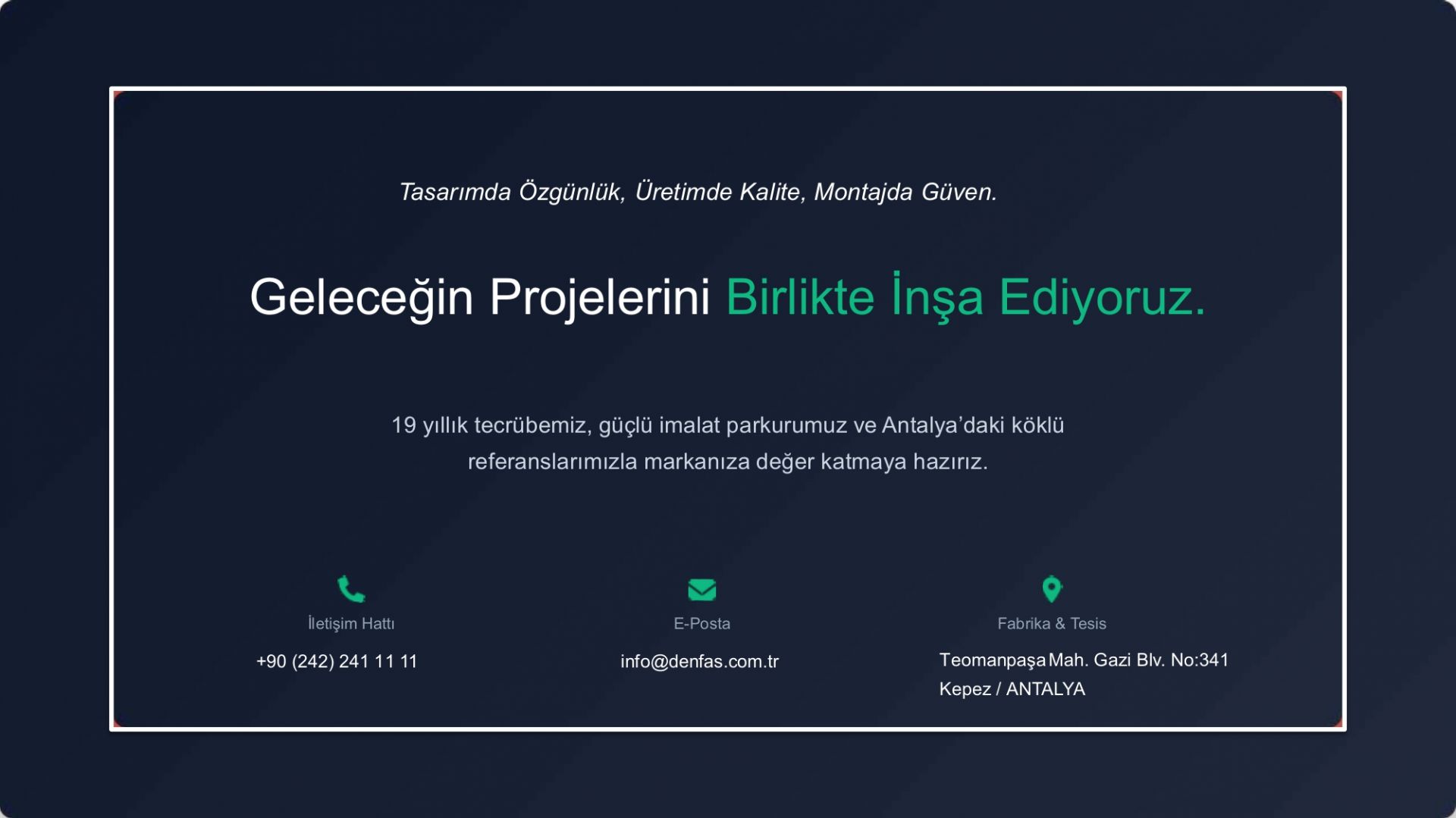 Tasarımda Özgünlük, Üretimde Kalite, Montajda Güven.

Geleceğin Projelerini Birlikte İnşa Ediyoruz.

19 yıllık tecrübemiz, güçlü imalat parkurumuz ve Antalya'daki köklü referanslarımızla markanıza değer katmaya hazırız.

İletişim Hattı

+90 (242) 241 11 11

E-Posta

info@denfas.com.tr

Fabrika & Tesis

Teomanpaşa Mah. Gazi Blv. No:341 Kepez / ANTALYA